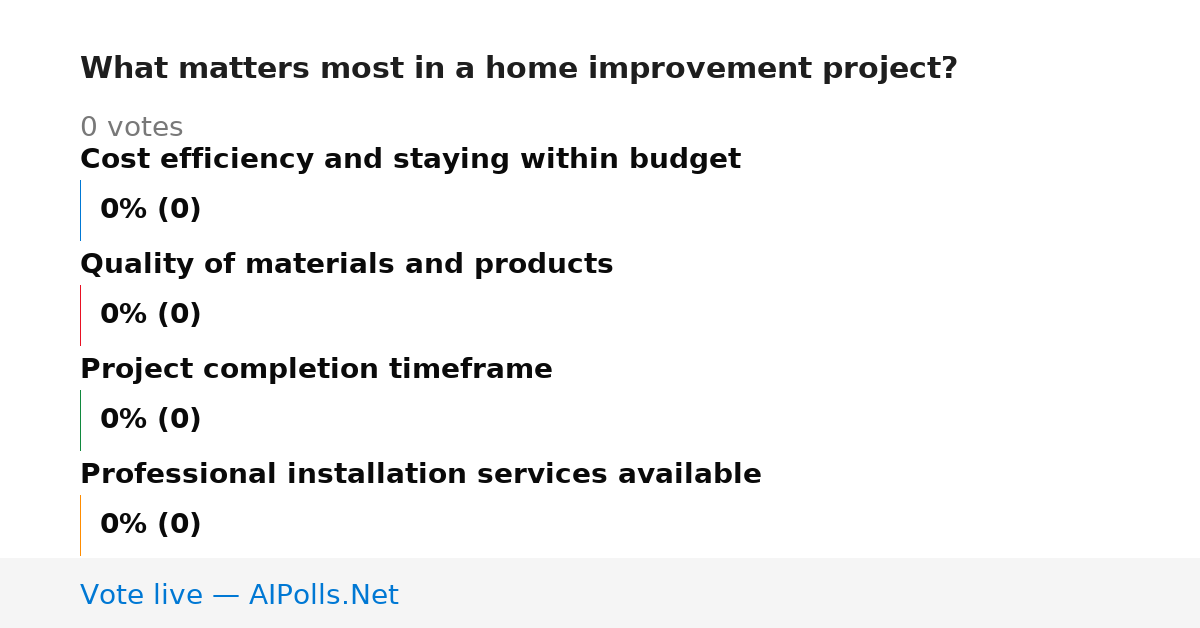 What matters most in a home improvement project?

0 votes

Cost efficiency and staying within budget

0% (0)

Quality of materials and products

0% (0)

Project completion timeframe

0% (0)

Professional installation services available

0% (0)

Vote live — AIPolls.Net